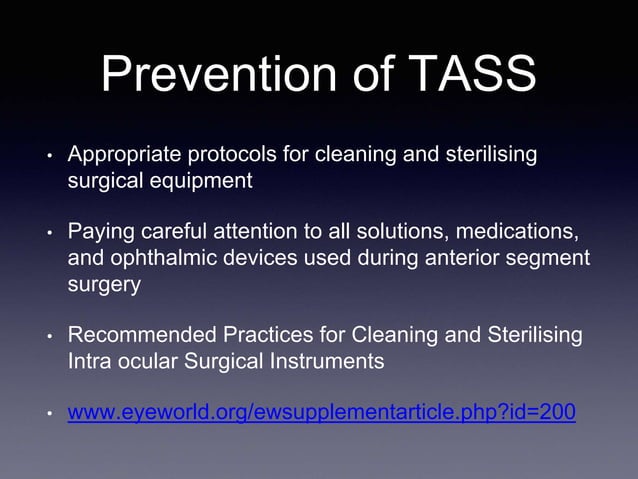 Prevention of TASS

• Appropriate protocols for cleaning and sterilising surgical equipment

• Paying careful attention to all solutions, medications, and ophthalmic devices used during anterior segment surgery

• Recommended Practices for Cleaning and Sterilising Intra ocular Surgical Instruments

• www.eyeworld.org/ewsupplementarticle.php?id=200